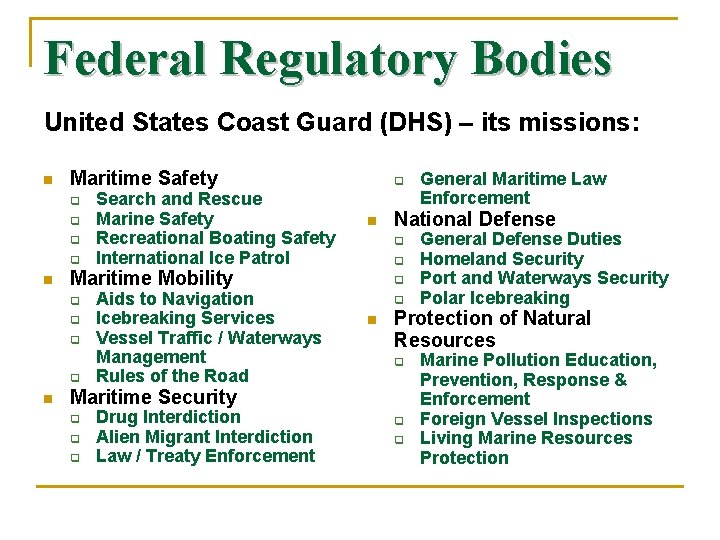 Federal Regulatory Bodies

United States Coast Guard (DHS) – its missions:

- Maritime Safety
  - Search and Rescue
  - Marine Safety
  - Recreational Boating Safety
  - International Ice Patrol
- Maritime Mobility
  - Aids to Navigation
  - Icebreaking Services
  - Vessel Traffic / Waterways Management
  - Rules of the Road
- Maritime Security
  - Drug Interdiction
  - Alien Migrant Interdiction
  - Law / Treaty Enforcement

  - General Maritime Law Enforcement
- National Defense
  - General Defense Duties
  - Homeland Security
  - Port and Waterways Security
  - Polar Icebreaking
- Protection of Natural Resources
  - Marine Pollution Education, Prevention, Response & Enforcement
  - Foreign Vessel Inspections
  - Living Marine Resources Protection